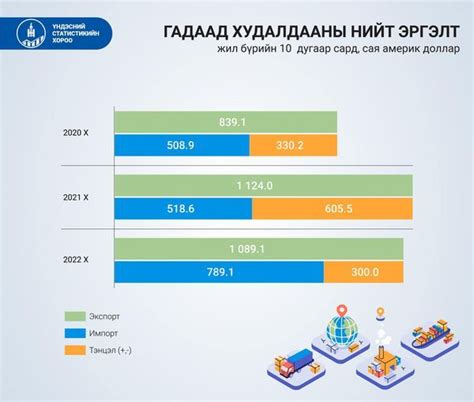 ҮНДЭСНИЙ СТАТИСТИКИЙН ХОРОО

ГАДААД ХУДАЛДААНЫ НИЙТ ЭРГЭЛТ

жил бүрийн 10 дугаар сард, сая америк доллар

2020 X
839.1
508.9
330.2

2021 X
1 124.0
518.6
605.5

2022 X
1 089.1
789.1
300.0

Экспорт
Импорт
Тэнцэл (+,-)